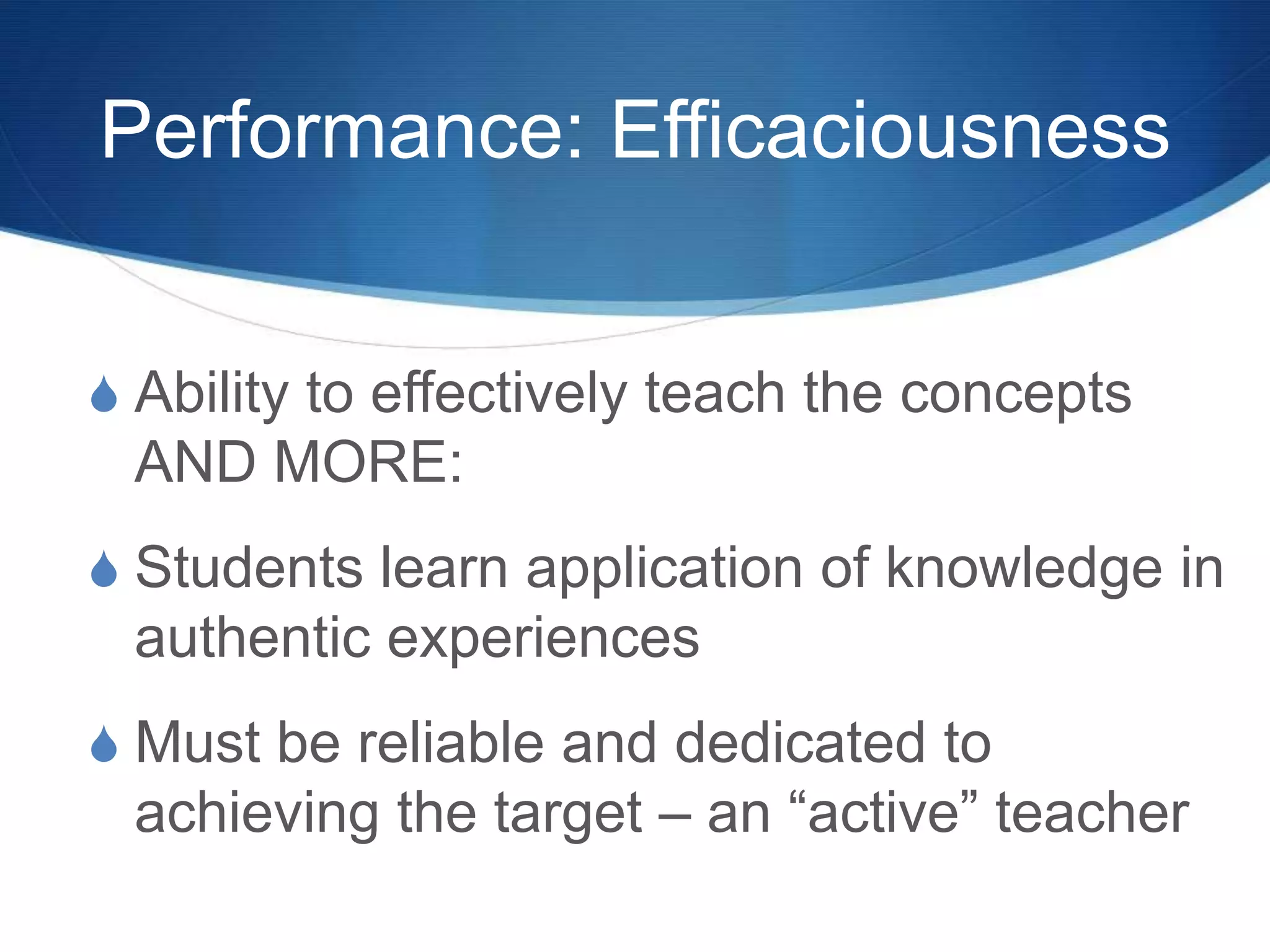 Performance: Efficaciousness

Ability to effectively teach the concepts AND MORE:

Students learn application of knowledge in authentic experiences

Must be reliable and dedicated to achieving the target – an “active” teacher